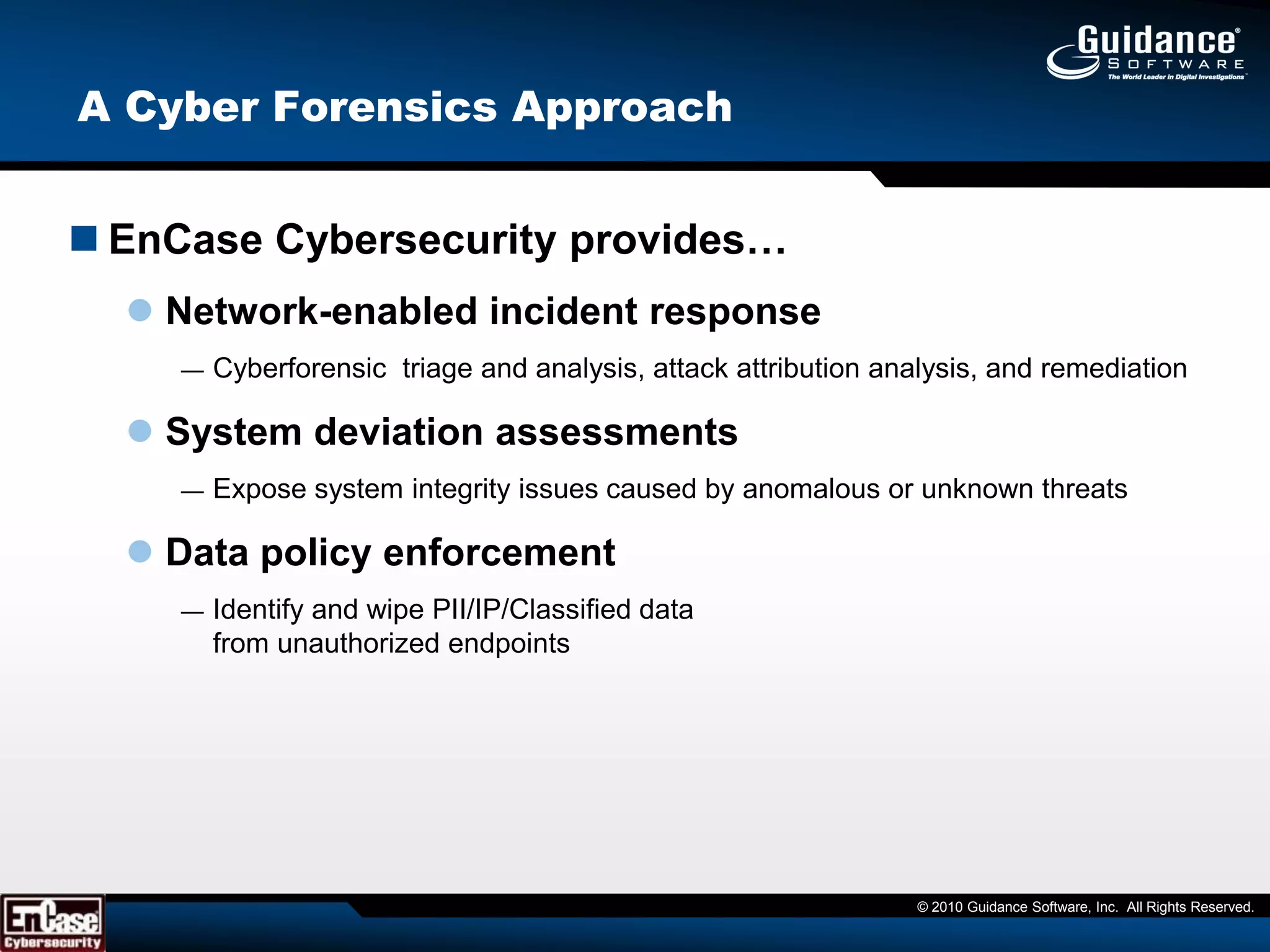 Guidance®
SOFTWARE
The World Leader in Digital Investigations™

A Cyber Forensics Approach

EnCase Cybersecurity provides…

Network-enabled incident response

— Cyberforensic triage and analysis, attack attribution analysis, and remediation

System deviation assessments

— Expose system integrity issues caused by anomalous or unknown threats

Data policy enforcement

— Identify and wipe PII/IP/Classified data from unauthorized endpoints

EnCase Cybersecurity

© 2010 Guidance Software, Inc. All Rights Reserved.